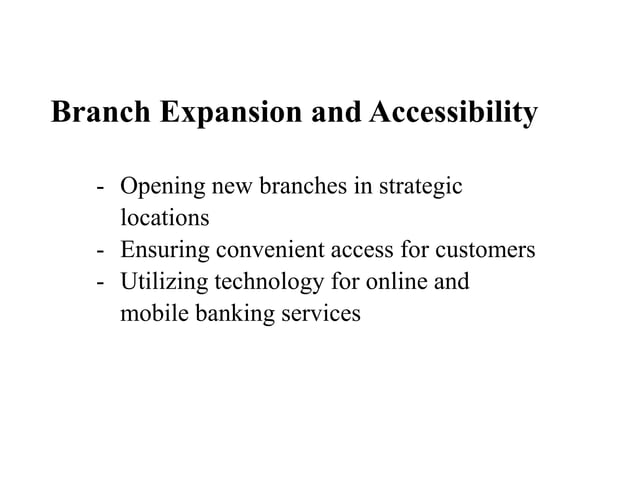 Branch Expansion and Accessibility

- Opening new branches in strategic locations
- Ensuring convenient access for customers
- Utilizing technology for online and mobile banking services